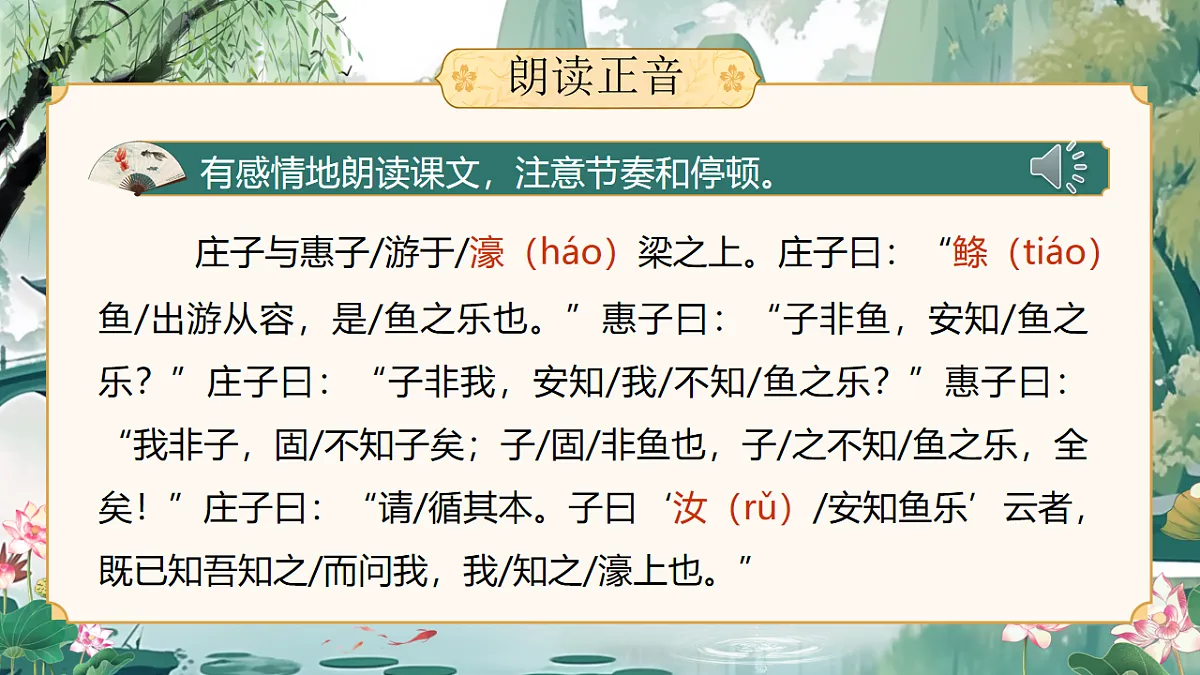 朗读正音

有感情地朗读课文，注意节奏和停顿。

庄子与惠子/游于/濠（háo）梁之上。庄子曰：“鲦（tiáo）鱼/出游从容，是/鱼之乐也。”惠子曰：“子非鱼，安知/鱼之乐？”庄子曰：“子非我，安知/我/不知/鱼之乐？”惠子曰：“我非子，固/不知子矣；子/固/非鱼也，子/之不知/鱼之乐，全矣！”庄子曰：“请/循其本。子曰‘汝（rǔ）/安知鱼乐’云者，既已知吾知之/而问我，我/知之/濠上也。”